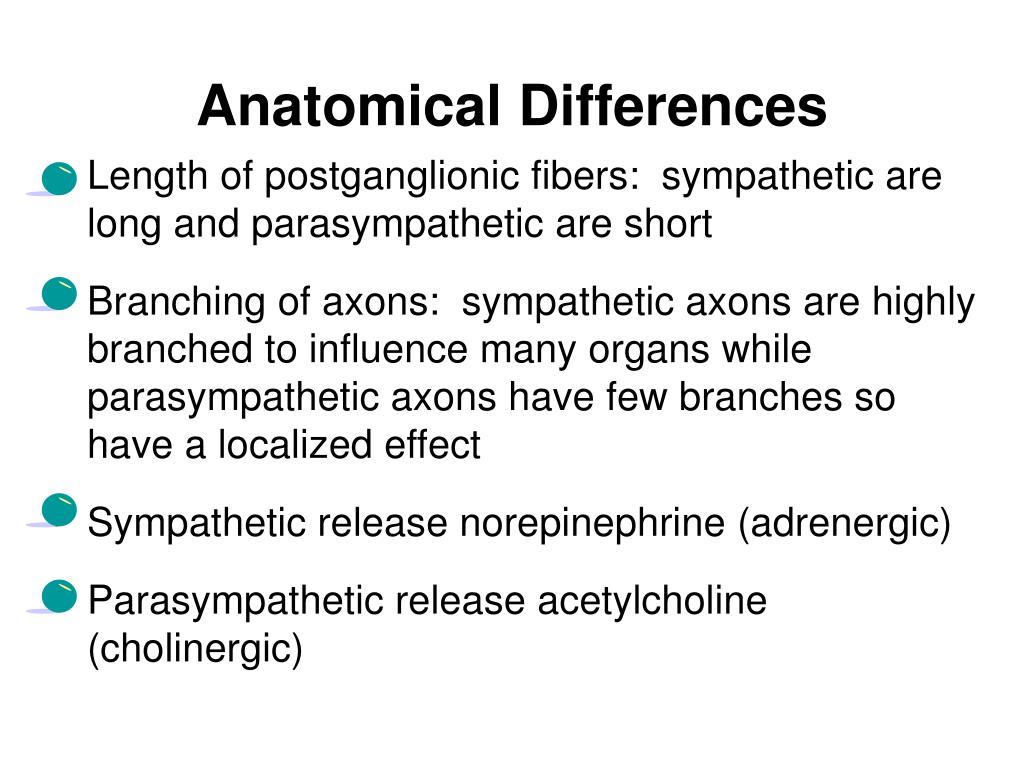 Anatomical Differences

Length of postganglionic fibers:  sympathetic are long and parasympathetic are short

Branching of axons:  sympathetic axons are highly branched to influence many organs while parasympathetic axons have few branches so have a localized effect

Sympathetic release norepinephrine (adrenergic)

Parasympathetic release acetylcholine (cholinergic)